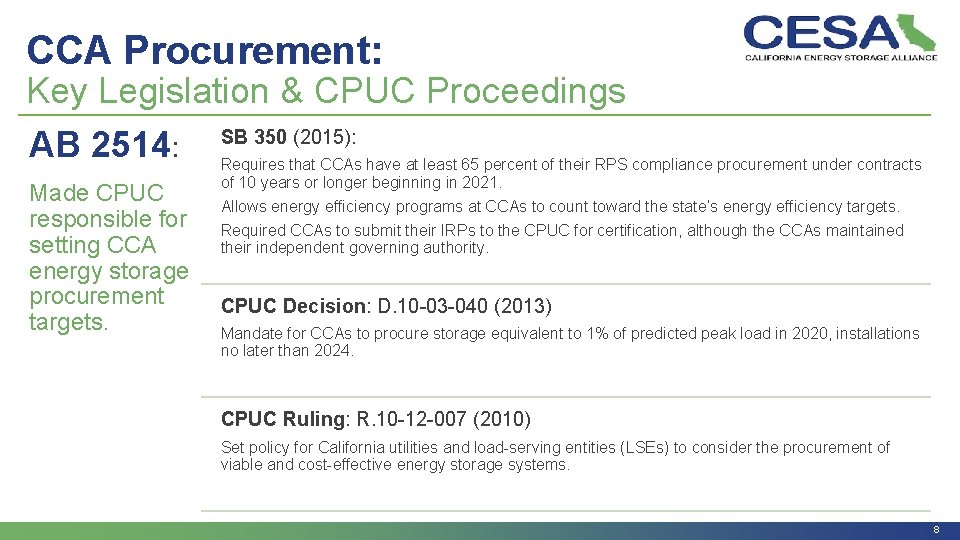 CCA Procurement:
Key Legislation & CPUC Proceedings

CESA
CALIFORNIA ENERGY STORAGE ALLIANCE

AB 2514:

Made CPUC responsible for setting CCA energy storage procurement targets.

SB 350 (2015):

Requires that CCAs have at least 65 percent of their RPS compliance procurement under contracts of 10 years or longer beginning in 2021.

Allows energy efficiency programs at CCAs to count toward the state's energy efficiency targets.

Required CCAs to submit their IRPs to the CPUC for certification, although the CCAs maintained their independent governing authority.

CPUC Decision: D.10-03-040 (2013)

Mandate for CCAs to procure storage equivalent to 1% of predicted peak load in 2020, installations no later than 2024.

CPUC Ruling: R.10-12-007 (2010)

Set policy for California utilities and load-serving entities (LSEs) to consider the procurement of viable and cost-effective energy storage systems.

8